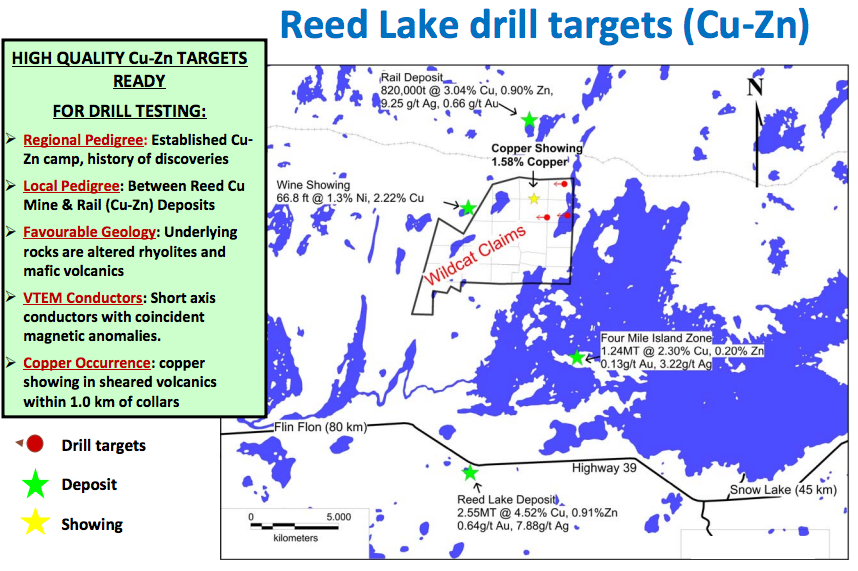 Reed Lake drill targets (Cu-Zn)

HIGH QUALITY Cu-Zn TARGETS READY FOR DRILL TESTING:

➢ Regional Pedigree: Established Cu-Zn camp, history of discoveries

➢ Local Pedigree: Between Reed Cu Mine & Rail (Cu-Zn) Deposits

➢ Favourable Geology: Underlying rocks are altered rhyolites and mafic volcanics

➢ VTEM Conductors: Short axis conductors with coincident magnetic anomalies.

➢ Copper Occurrence: copper showing in sheared volcanics within 1.0 km of collars

Drill targets

Deposit

Showing

Rail Deposit
820,000t @ 3.04% Cu, 0.90% Zn, 9.25 g/t Ag, 0.66 g/t Au

N

Copper Showing
1.58% Copper

Wine Showing
66.8 ft @ 1.3% Ni, 2.22% Cu

Wildcat Claims

Four Mile Island Zone
1.24MT @ 2.30% Cu, 0.20% Zn
0.13g/t Au, 3.22g/t Ag

Flin Flon (80 km)

Highway 39

Snow Lake (45 km)

Reed Lake Deposit
2.55MT @ 4.52% Cu, 0.91%Zn
0.64g/t Au, 7.88g/t Ag

0 5,000
kilometers